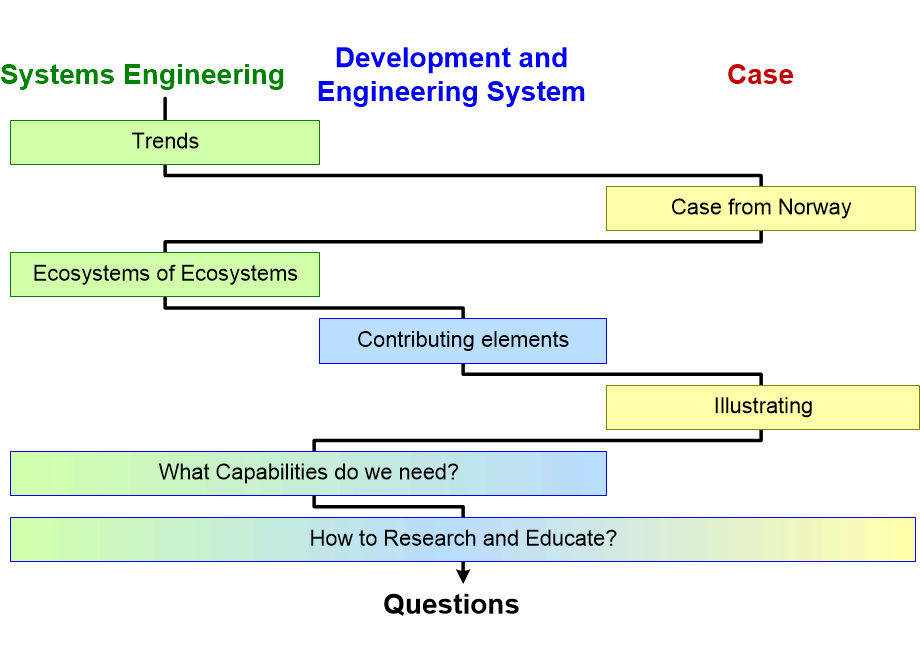 Systems Engineering

Development and Engineering System

Case

Trends

Case from Norway

Ecosystems of Ecosystems

Contributing elements

Illustrating

What Capabilities do we need?

How to Research and Educate?

Questions